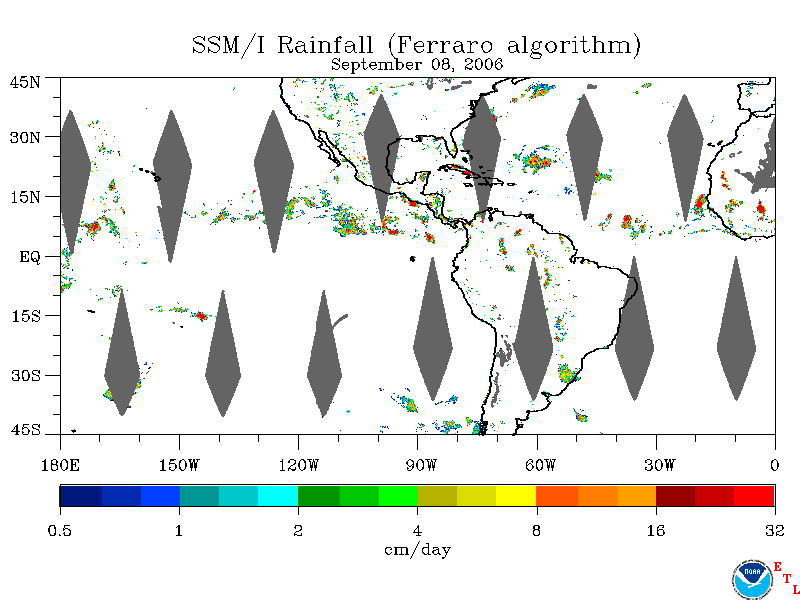 SSM/I Rainfall (Ferraro algorithm)
September 08, 2006

45N
30N
15N
EQ
15S
30S
45S

180E 150W 120W 90W 60W 30W 0

0.5 1 2 4 8 16 32
cm/day

NOAA
E T L